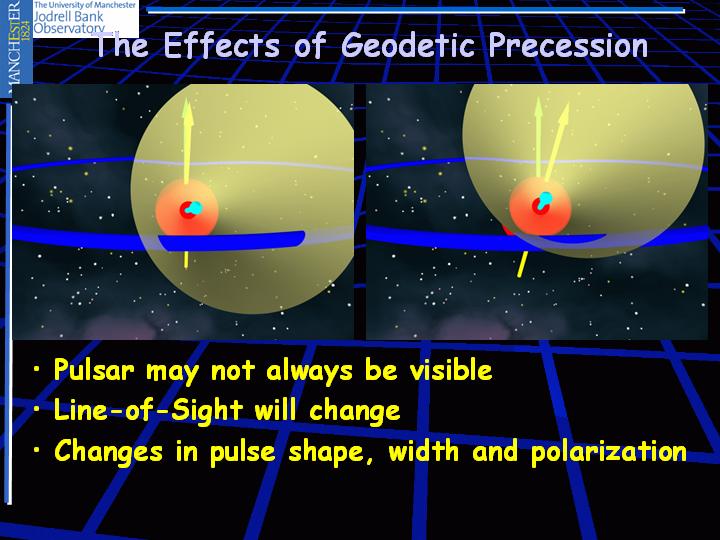 MANCHESTER 1824
The University of Manchester
Jodrell Bank Observatory

The Effects of Geodetic Precession

• Pulsar may not always be visible
• Line-of-Sight will change
• Changes in pulse shape, width and polarization